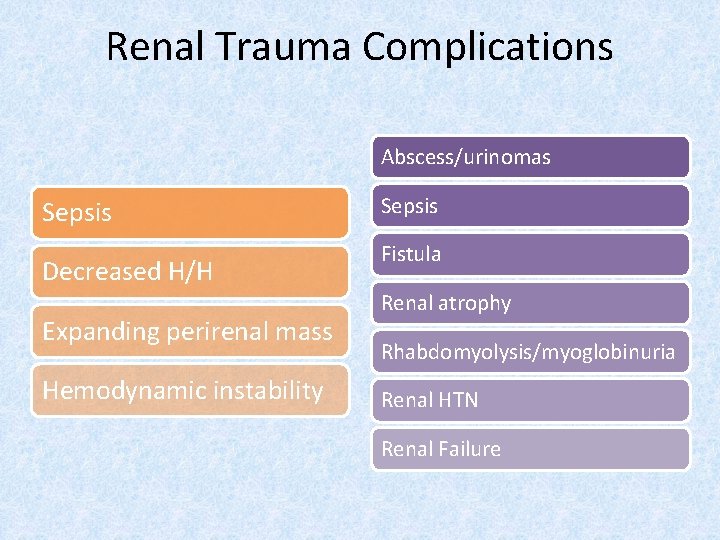 Renal Trauma Complications

Sepsis

Decreased H/H

Expanding perirenal mass

Hemodynamic instability

Abscess/urinomas

Sepsis

Fistula

Renal atrophy

Rhabdomyolysis/myoglobinuria

Renal HTN

Renal Failure